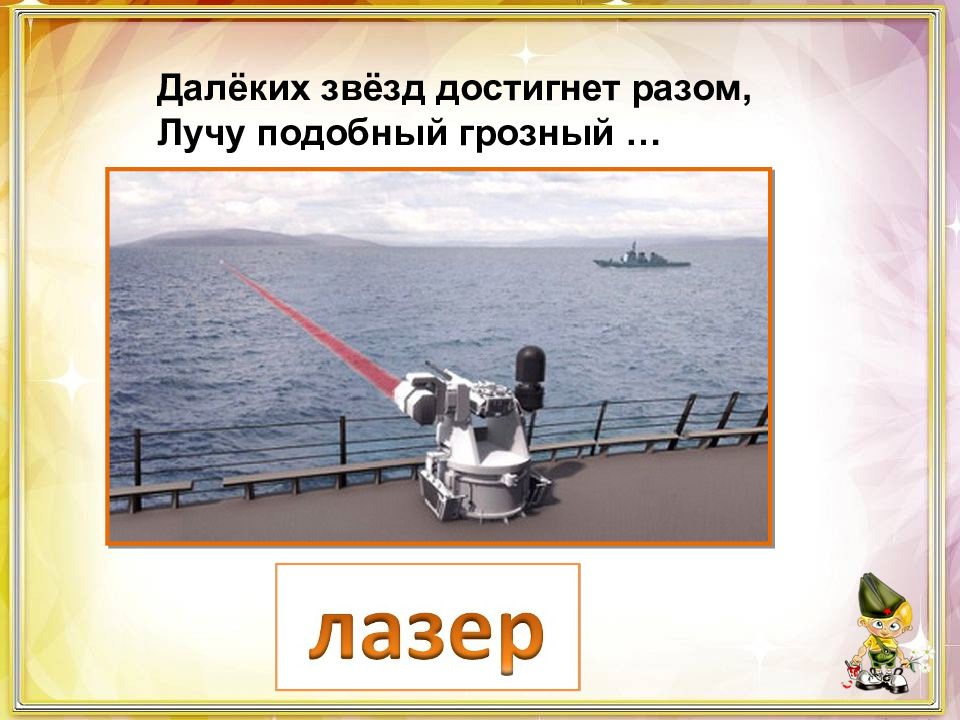 Далёких звёзд достигнет разом,
Лучу подобный грозный …

лазер